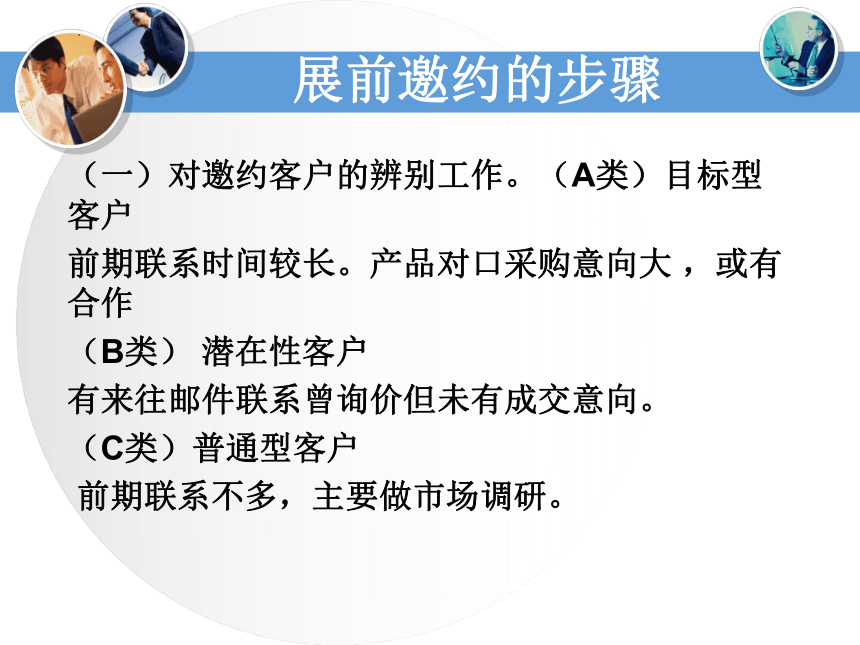 展前邀约的步骤

（一）对邀约客户的辨别工作。（A类）目标型客户

前期联系时间较长。产品对口采购意向大，或有合作

（B类） 潜在性客户

有来往邮件联系曾询价但未有成交意向。

（C类）普通型客户

前期联系不多，主要做市场调研。